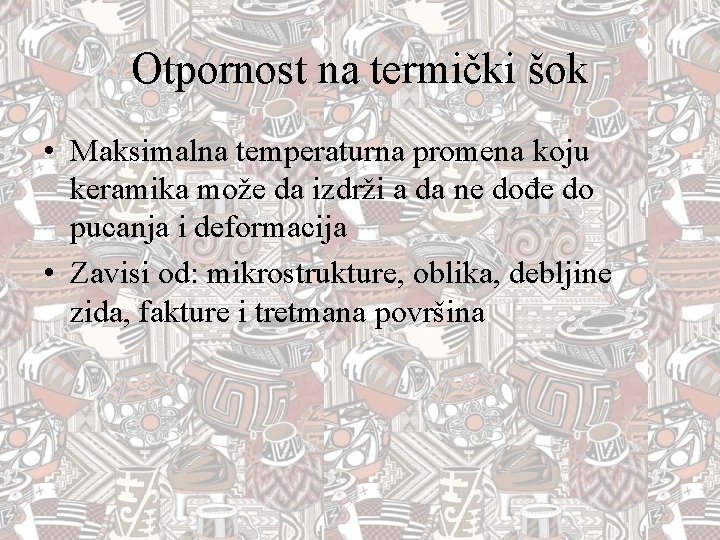 Otpornost na termički šok

• Maksimalna temperaturna promena koju keramika može da izdrži a da ne dođe do pucanja i deformacija
• Zavisi od: mikrostrukture, oblika, debljine zida, fakture i tretmana površina